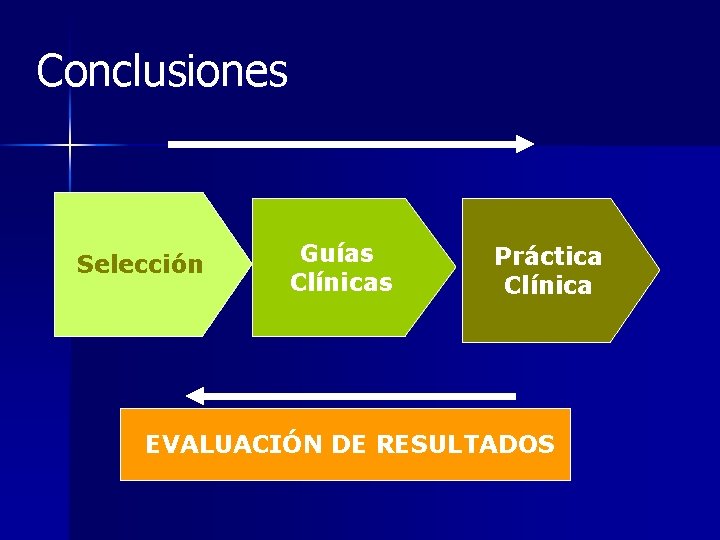 Conclusiones

Selección

Guías Clínicas

Práctica Clínica

EVALUACIÓN DE RESULTADOS